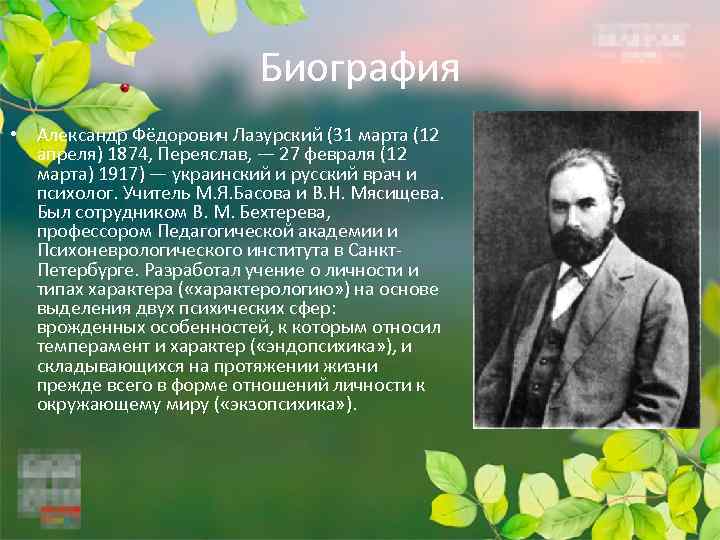 Биография

• Александр Фёдорович Лазурский (31 марта (12 апреля) 1874, Переяслав, — 27 февраля (12 марта) 1917) — украинский и русский врач и психолог. Учитель М.Я.Басова и В.Н. Мясищева. Был сотрудником В. М. Бехтерева, профессором Педагогической академии и Психоневрологического института в Санкт-Петербурге. Разработал учение о личности и типах характера («характерологию») на основе выделения двух психических сфер: врожденных особенностей, к которым относил темперамент и характер («эндопсихика»), и складывающихся на протяжении жизни прежде всего в форме отношений личности к окружающему миру («экзопсихика»).